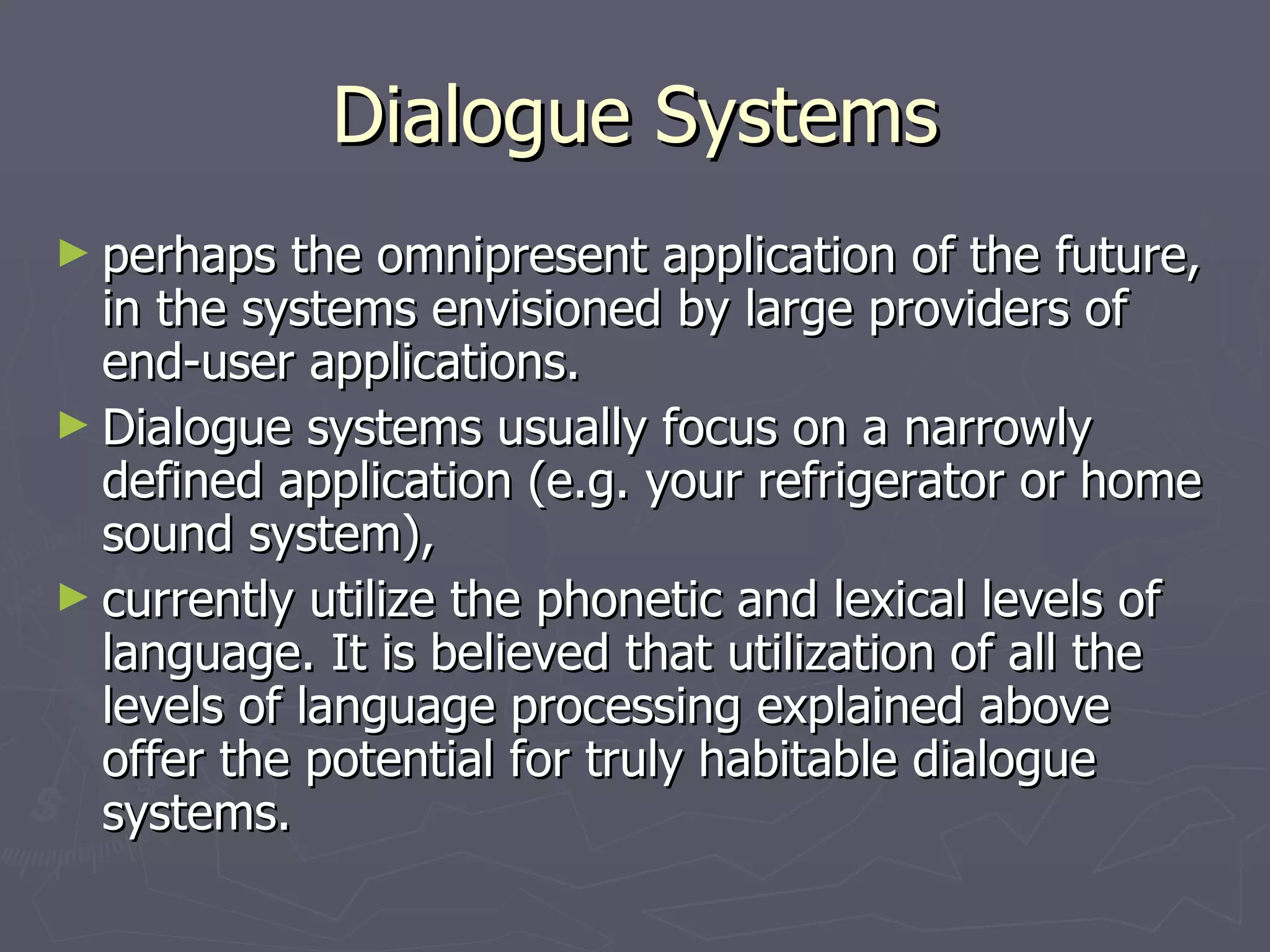 Dialogue Systems

► perhaps the omnipresent application of the future, in the systems envisioned by large providers of end-user applications.

► Dialogue systems usually focus on a narrowly defined application (e.g. your refrigerator or home sound system),

► currently utilize the phonetic and lexical levels of language. It is believed that utilization of all the levels of language processing explained above offer the potential for truly habitable dialogue systems.